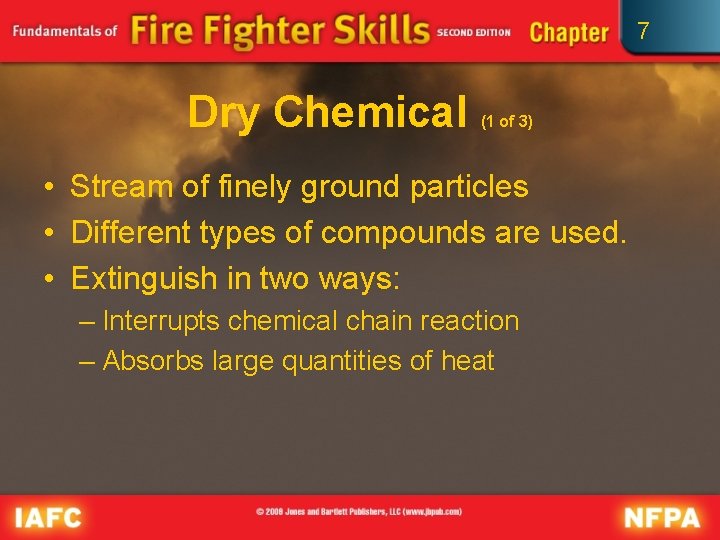 Fundamentals of Fire Fighter Skills SECOND EDITION Chapter 7

Dry Chemical (1 of 3)

• Stream of finely ground particles
• Different types of compounds are used.
• Extinguish in two ways:
– Interrupts chemical chain reaction
– Absorbs large quantities of heat

IAFC © 2008 Jones and Bartlett Publishers, LLC (www.jbpub.com) NFPA